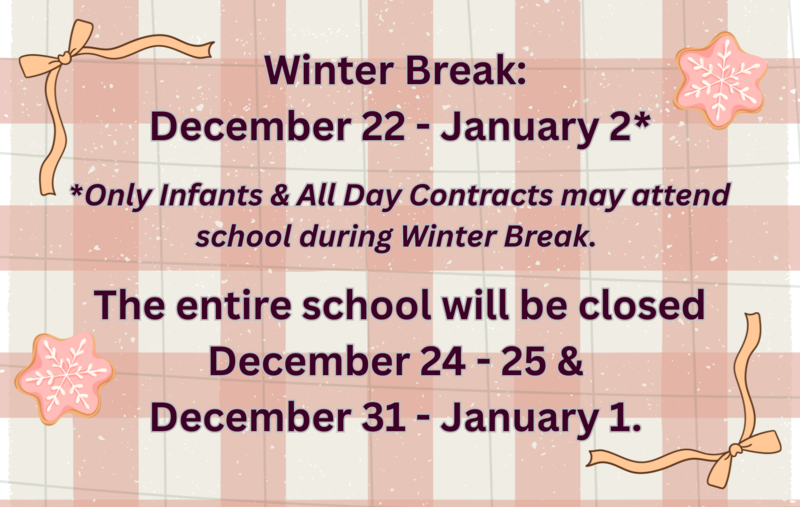 Winter Break:
December 22 - January 2*

*Only Infants & All Day Contracts may attend school during Winter Break.

The entire school will be closed
December 24 - 25 &
December 31 - January 1.